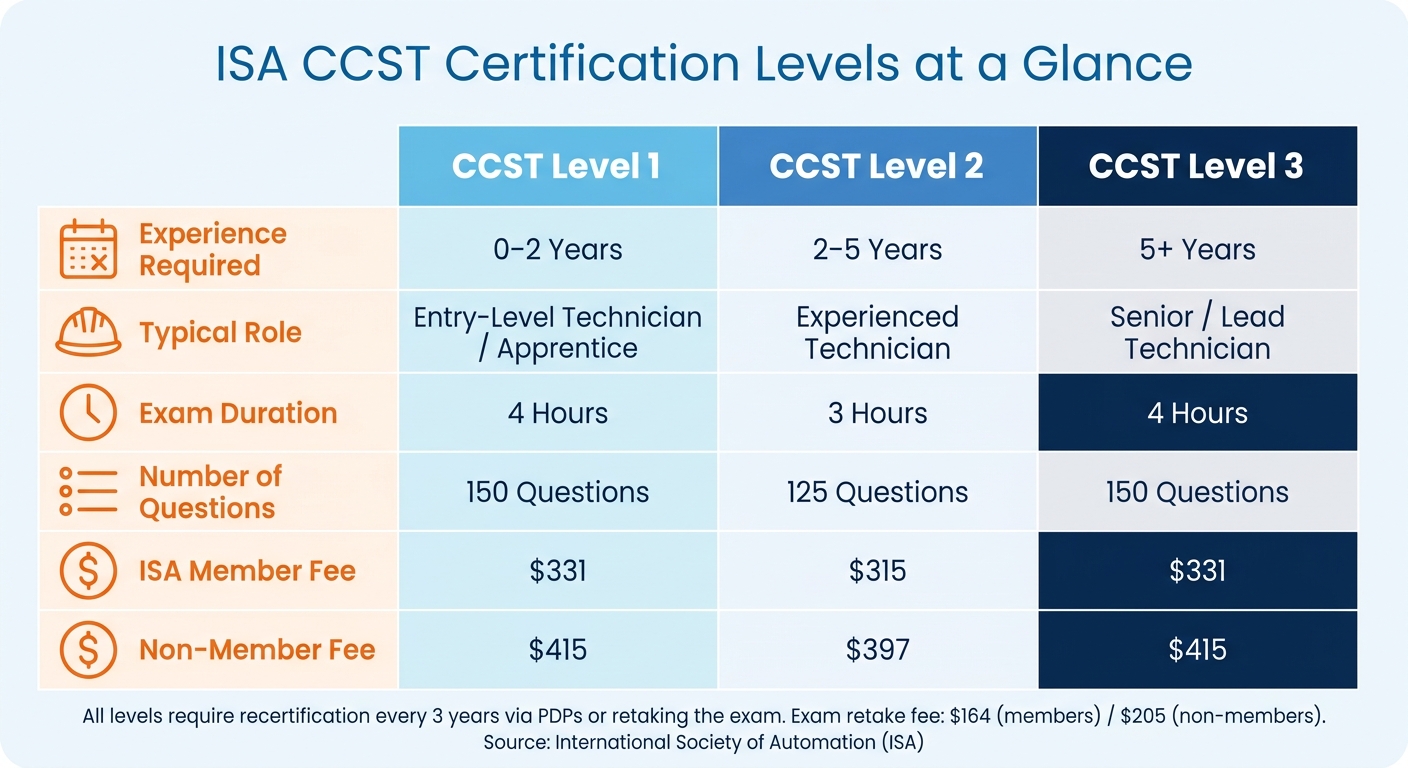 ISA CCST Certification Levels at a Glance

| | CCST Level 1 | CCST Level 2 | CCST Level 3 |
|---|---|---|---|
| Experience Required | 0–2 Years | 2–5 Years | 5+ Years |
| Typical Role | Entry-Level Technician / Apprentice | Experienced Technician | Senior / Lead Technician |
| Exam Duration | 4 Hours | 3 Hours | 4 Hours |
| Number of Questions | 150 Questions | 125 Questions | 150 Questions |
| ISA Member Fee | \$331 | \$315 | \$331 |
| Non-Member Fee | \$415 | \$397 | \$415 |

All levels require recertification every 3 years via PDPs or retaking the exam. Exam retake fee: \$164 (members) / \$205 (non-members).
Source: International Society of Automation (ISA)